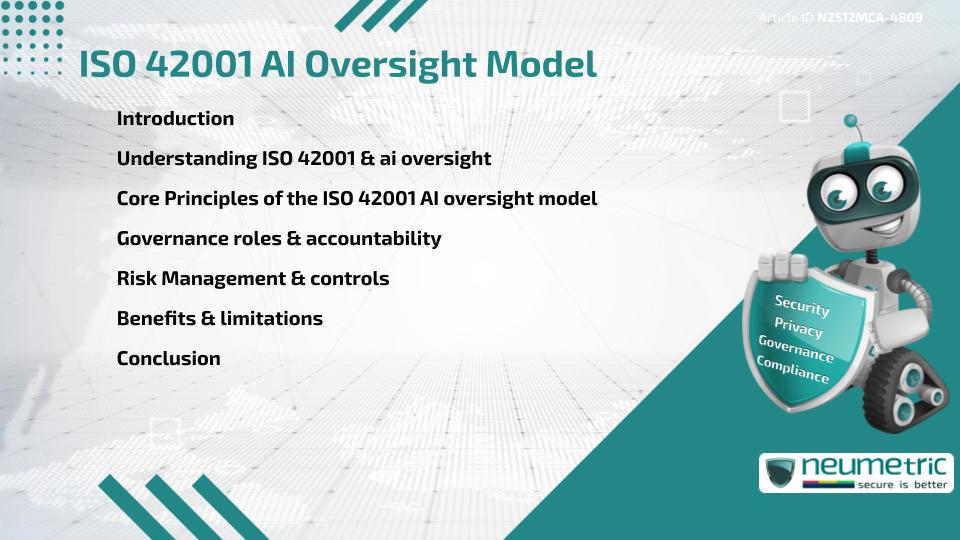 Article ID N2512MCA-4809

ISO 42001 AI Oversight Model

Introduction

Understanding ISO 42001 & ai oversight

Core Principles of the ISO 42001 AI oversight model

Governance roles & accountability

Risk Management & controls

Benefits & limitations

Conclusion

Security
Privacy
Governance
Compliance

neumetric
secure is better